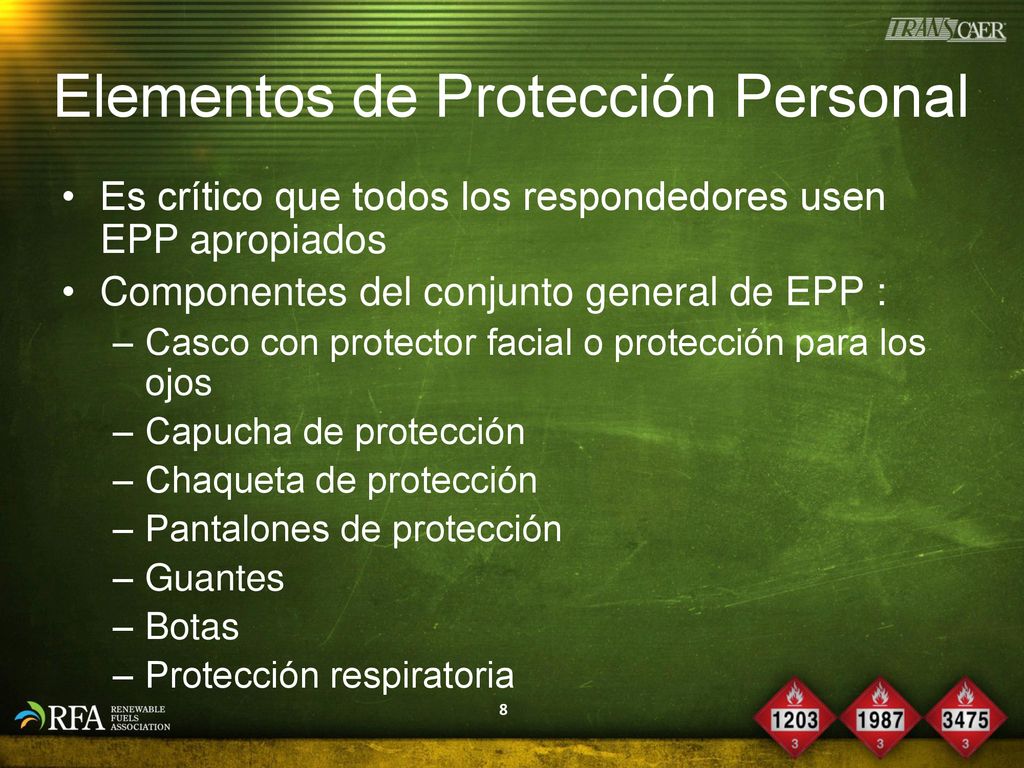 TRANSCAER

Elementos de Protección Personal

• Es crítico que todos los respondedores usen EPP apropiados
• Componentes del conjunto general de EPP :
– Casco con protector facial o protección para los ojos
– Capucha de protección
– Chaqueta de protección
– Pantalones de protección
– Guantes
– Botas
– Protección respiratoria

RFA RENEWABLE FUELS ASSOCIATION

8

1203
3
1987
3
3475
3